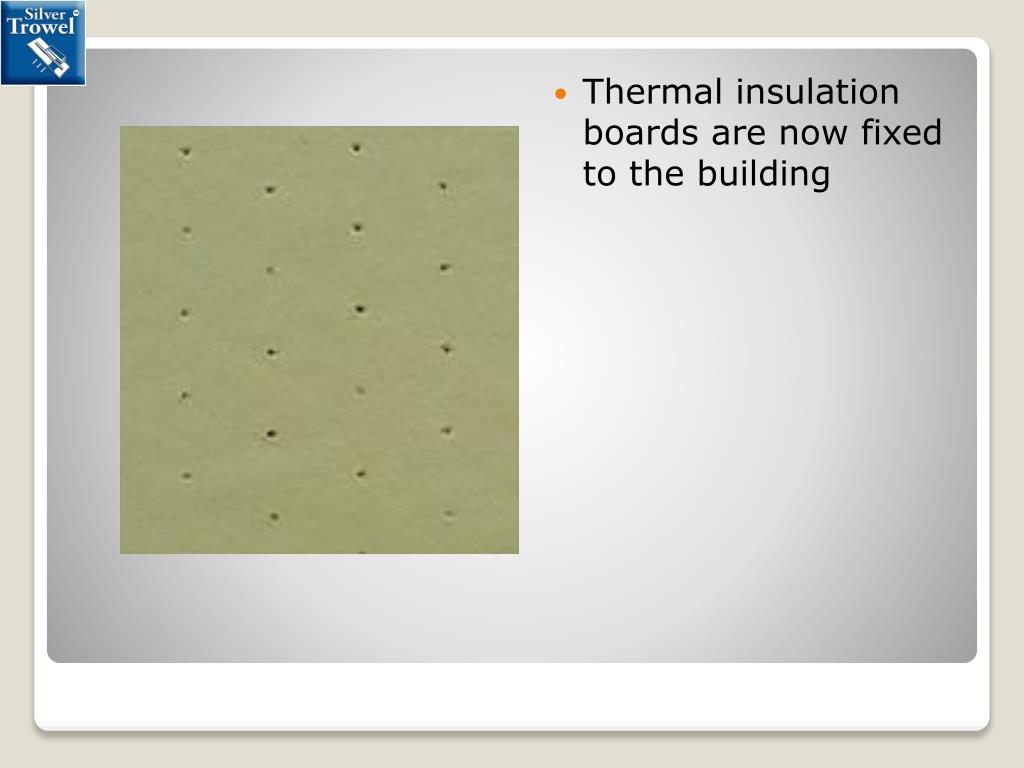 Silver Trowel ©

• Thermal insulation boards are now fixed to the building